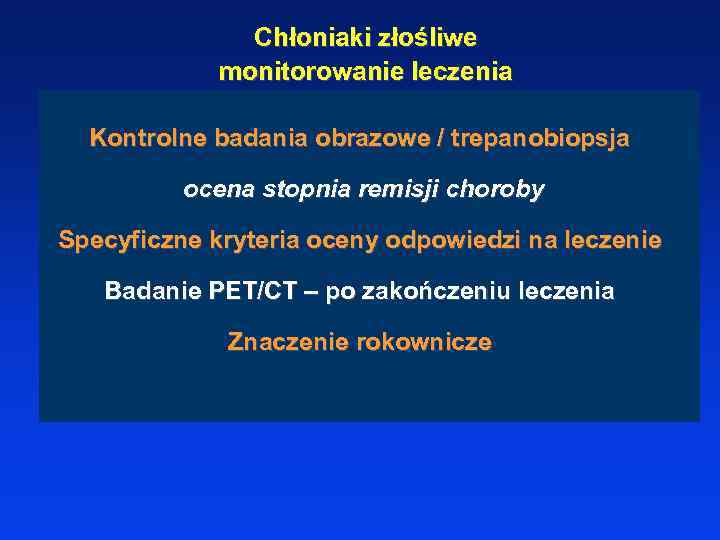 Chłoniaki złośliwe
monitorowanie leczenia

Kontrolne badania obrazowe / trepanobiopsja

ocena stopnia remisji choroby

Specyficzne kryteria oceny odpowiedzi na leczenie

Badanie PET/CT – po zakończeniu leczenia

Znaczenie rokownicze